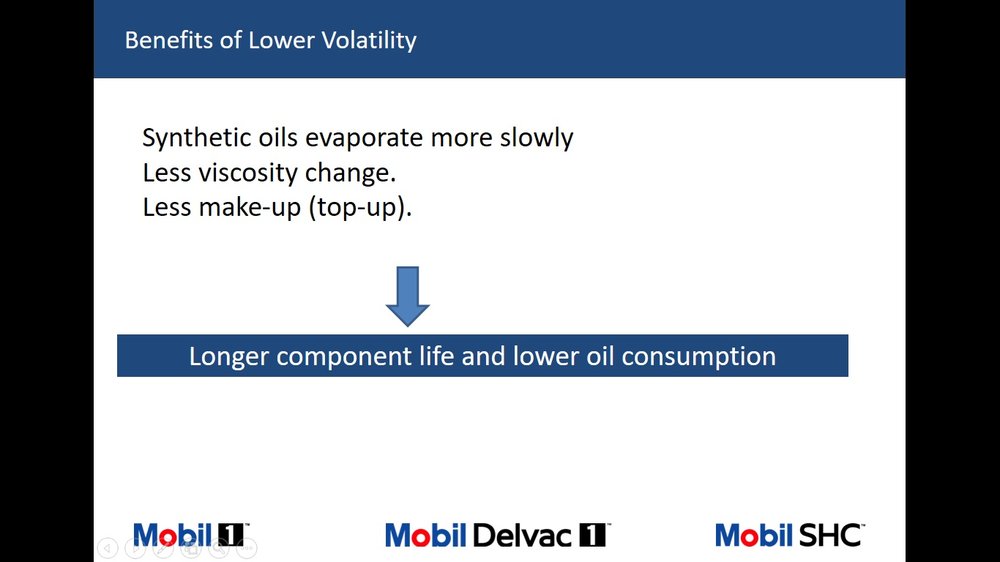 Benefits of Lower Volatility

Synthetic oils evaporate more slowly
Less viscosity change.
Less make-up (top-up).

Longer component life and lower oil consumption

Mobil 1™

Mobil Delvac 1™

Mobil SHC™